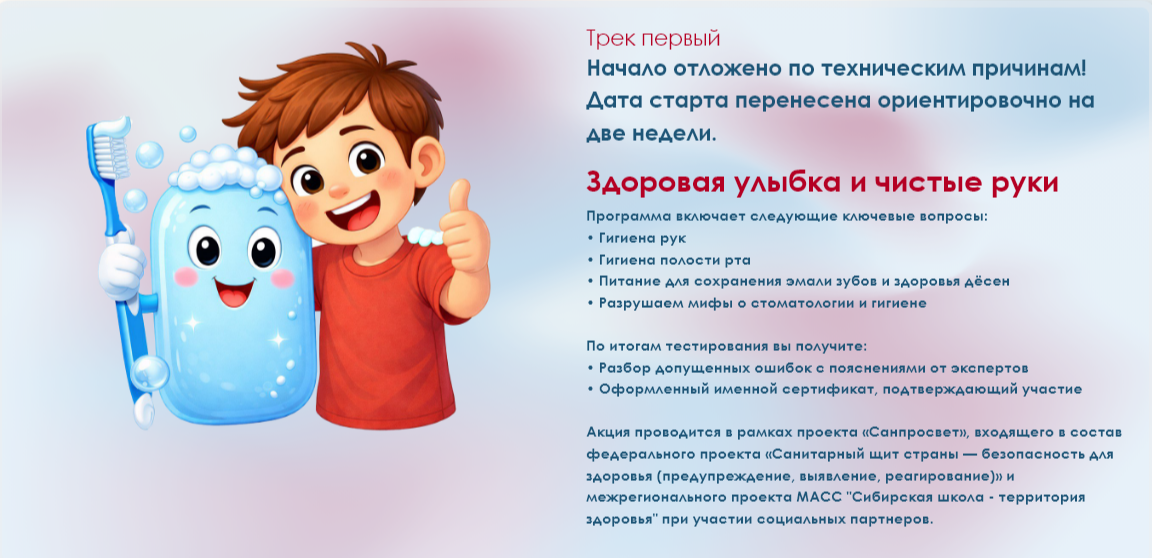 Трек первый

Начало отложено по техническим причинам! Дата старта перенесена ориентировочно на две недели.

Здоровая улыбка и чистые руки

Программа включает следующие ключевые вопросы:
• Гигиена рук
• Гигиена полости рта
• Питание для сохранения эмали зубов и здоровья дёсен
• Разрушаем мифы о стоматологии и гигиене

По итогам тестирования вы получите:
• Разбор допущенных ошибок с пояснениями от экспертов
• Оформленный именной сертификат, подтверждающий участие

Акция проводится в рамках проекта «Санпросвет», входящего в состав федерального проекта «Санитарный щит страны — безопасность для здоровья (предупреждение, выявление, реагирование)» и межрегионального проекта МАСС "Сибирская школа - территория здоровья" при участии социальных партнеров.